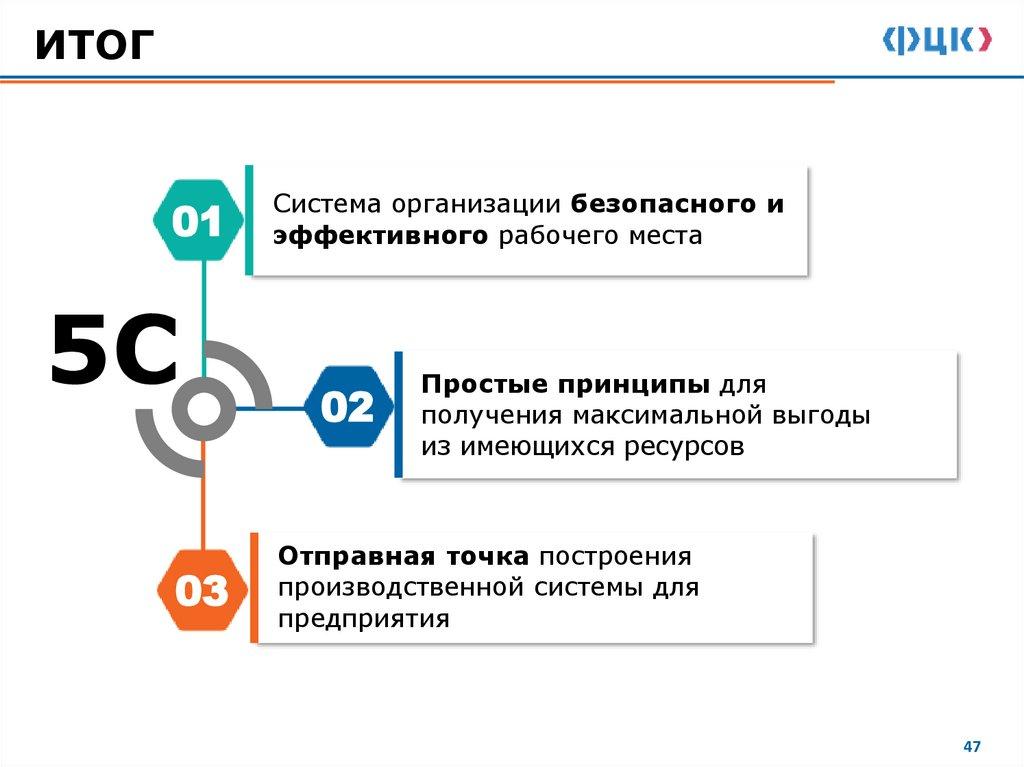 ИТОГ

ФЦК

5С

01

Система организации безопасного и эффективного рабочего места

02

Простые принципы для получения максимальной выгоды из имеющихся ресурсов

03

Отправная точка построения производственной системы для предприятия

47